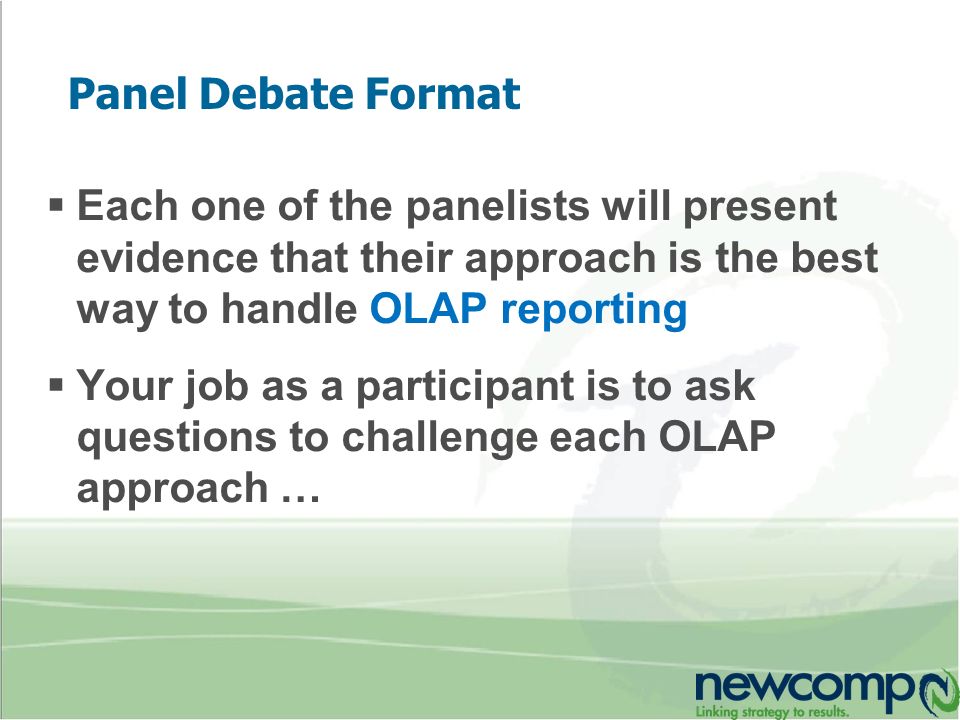 Panel Debate Format

▪ Each one of the panelists will present evidence that their approach is the best way to handle OLAP reporting

▪ Your job as a participant is to ask questions to challenge each OLAP approach …

newcomp
Linking strategy to results.